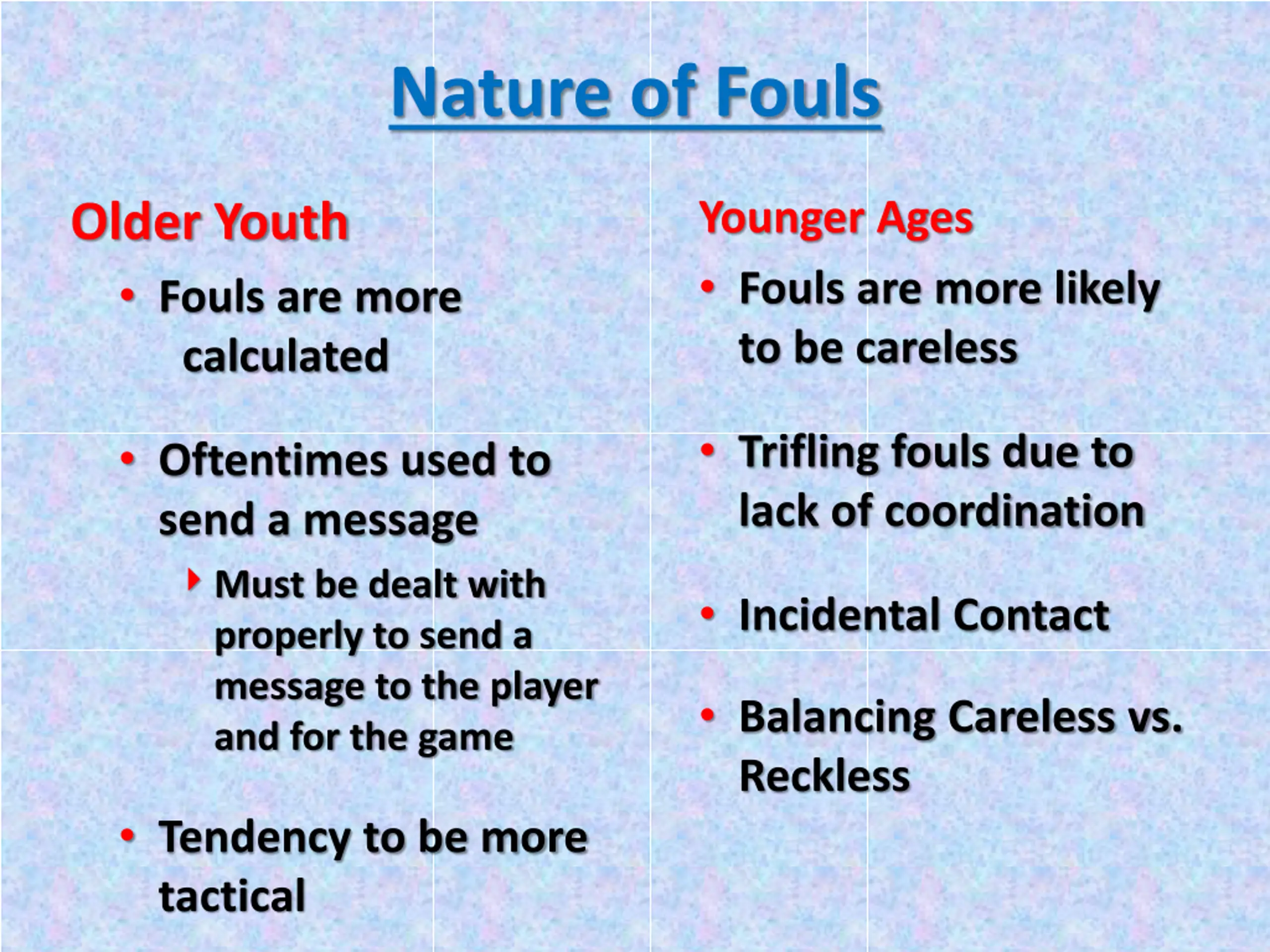 Nature of Fouls

Older Youth

• Fouls are more calculated

• Oftentimes used to send a message

‣ Must be dealt with properly to send a message to the player and for the game

• Tendency to be more tactical

Younger Ages

• Fouls are more likely to be careless

• Trifling fouls due to lack of coordination

• Incidental Contact

• Balancing Careless vs. Reckless